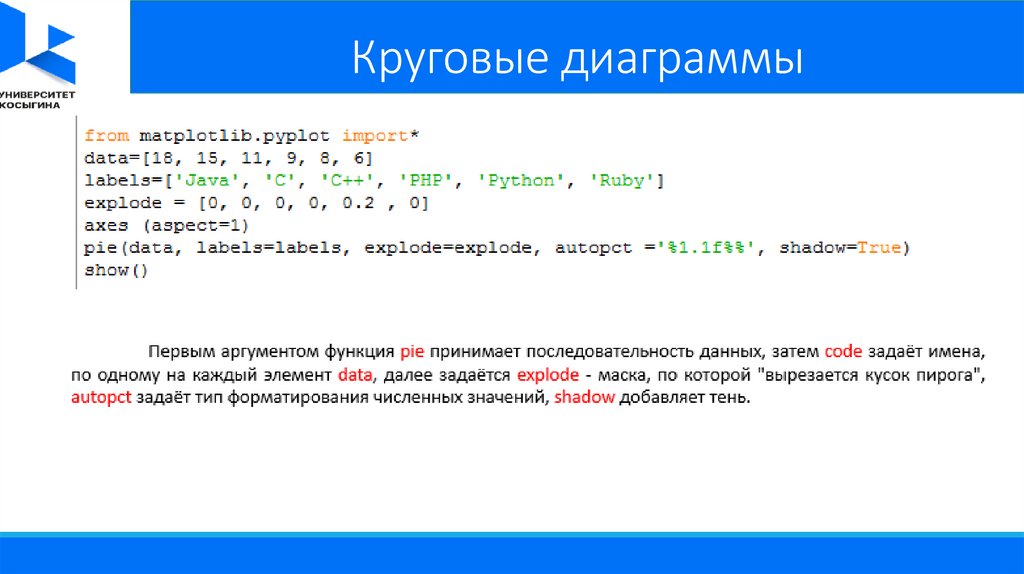 УНИВЕРСИТЕТ КОСЫГИНА

Круговые диаграммы

from matplotlib.pyplot import*
data=[18, 15, 11, 9, 8, 6]
labels=['Java', 'C', 'C++', 'PHP', 'Python', 'Ruby']
explode = [0, 0, 0, 0, 0.2 , 0]
axes (aspect=1)
pie(data, labels=labels, explode=explode, autopct ='%1.1f%%', shadow=True)
show()

Первым аргументом функция pie принимает последовательность данных, затем code задаёт имена, по одному на каждый элемент data, далее задаётся explode - маска, по которой "вырезается кусок пирога", autopct задаёт тип форматирования численных значений, shadow добавляет тень.